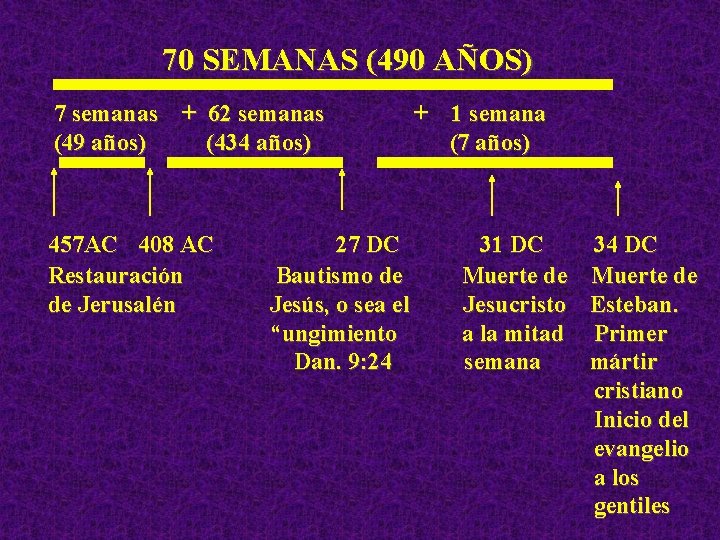 70 SEMANAS (490 AÑOS)

7 semanas (49 años) + 62 semanas (434 años) + 1 semana (7 años)

457AC

408 AC

Restauración de Jerusalén

27 DC

Bautismo de Jesús, o sea el “ungimiento Dan. 9:24

31 DC

Muerte de Jesucristo a la mitad semana

34 DC

Muerte de Esteban. Primer mártir cristiano Inicio del evangelio a los gentiles